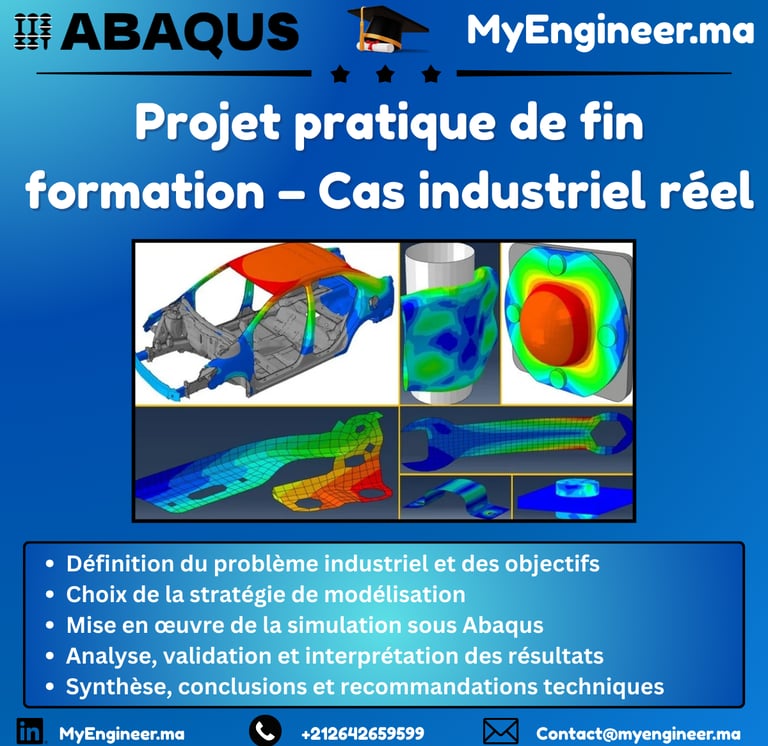 ABAQUS

MyEngineer.ma

Projet pratique de fin formation – Cas industriel réel

- Définition du problème industriel et des objectifs
- Choix de la stratégie de modélisation
- Mise en œuvre de la simulation sous Abaqus
- Analyse, validation et interprétation des résultats
- Synthèse, conclusions et recommandations techniques

in MyEngineer.ma
+212642659599
Contact@myengineer.ma